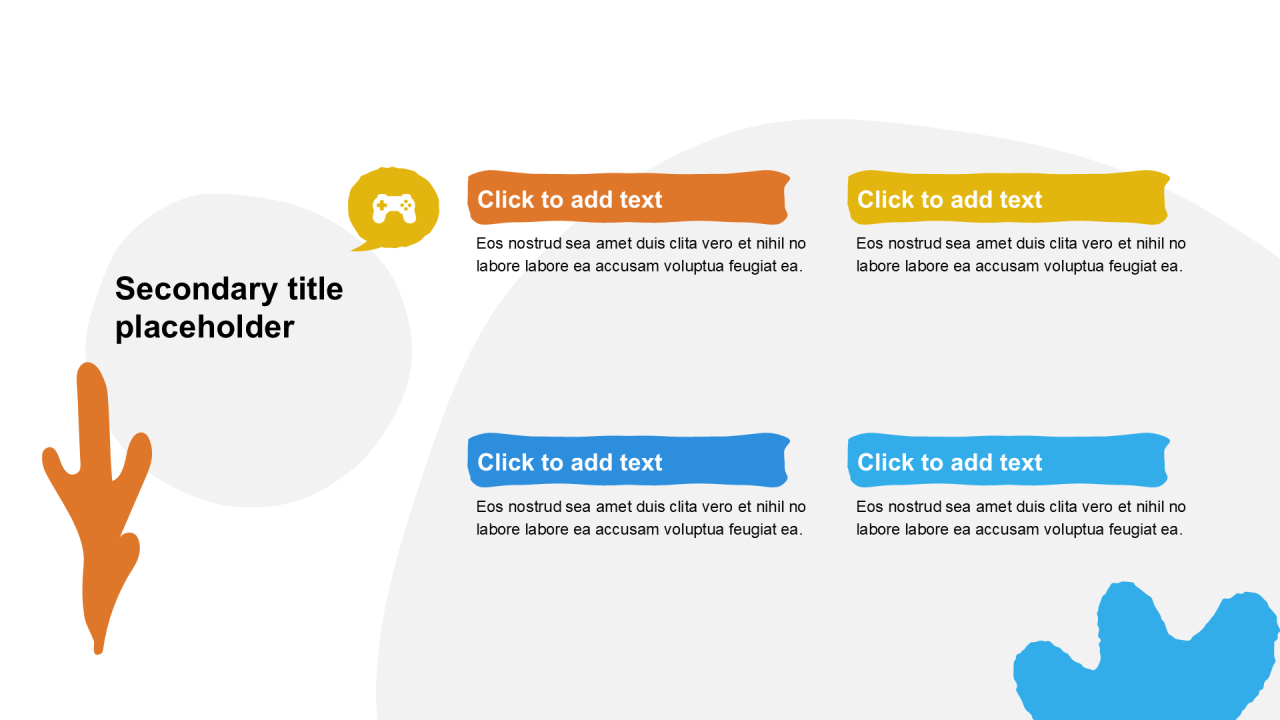 Secondary title placeholder

Click to add text

Eos nostrud sea amet duis clita vero et nihil no labore labore ea accusam voluptua feugiat ea.

Click to add text

Eos nostrud sea amet duis clita vero et nihil no labore labore ea accusam voluptua feugiat ea.

Click to add text

Eos nostrud sea amet duis clita vero et nihil no labore labore ea accusam voluptua feugiat ea.

Click to add text

Eos nostrud sea amet duis clita vero et nihil no labore labore ea accusam voluptua feugiat ea.